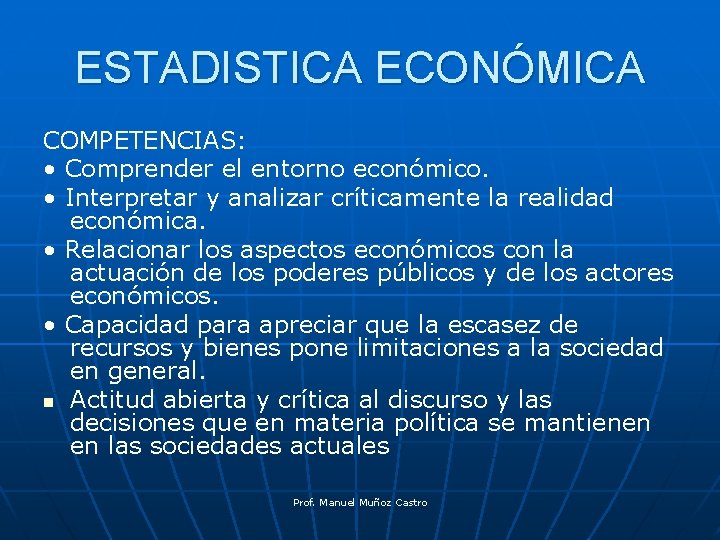 ESTADISTICA ECONÓMICA

COMPETENCIAS:
• Comprender el entorno económico.
• Interpretar y analizar críticamente la realidad económica.
• Relacionar los aspectos económicos con la actuación de los poderes públicos y de los actores económicos.
• Capacidad para apreciar que la escasez de recursos y bienes pone limitaciones a la sociedad en general.
▪ Actitud abierta y crítica al discurso y las decisiones que en materia política se mantienen en las sociedades actuales

Prof. Manuel Muñoz Castro